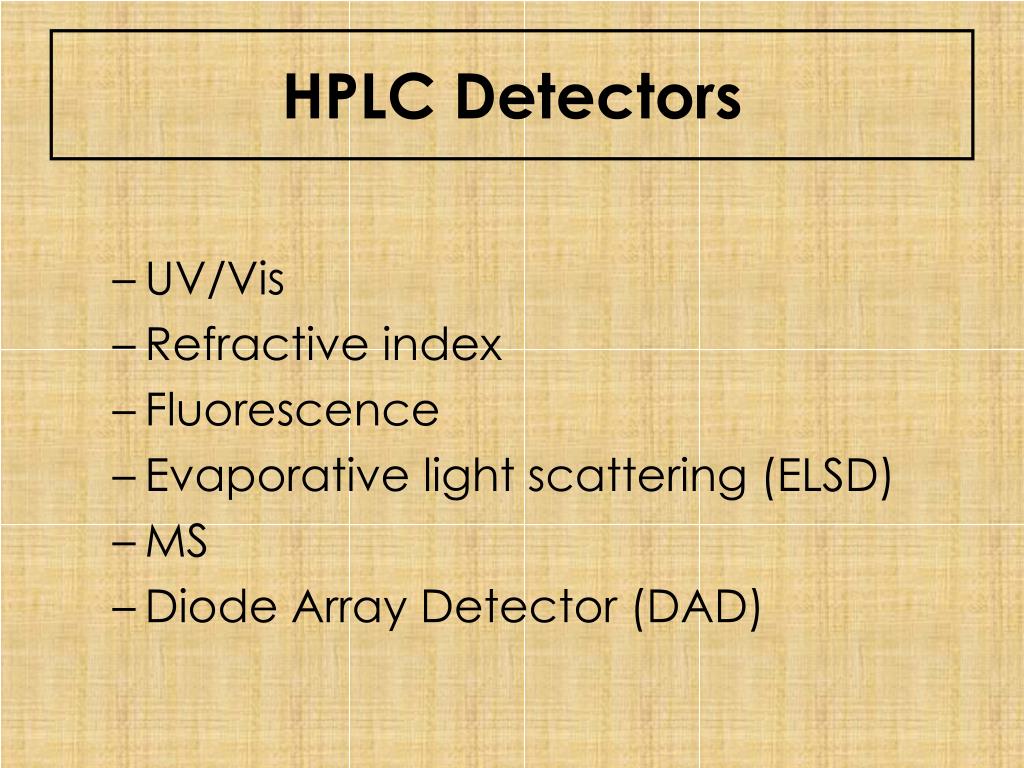 HPLC Detectors

– UV/Vis
– Refractive index
– Fluorescence
– Evaporative light scattering (ELSD)
– MS
– Diode Array Detector (DAD)